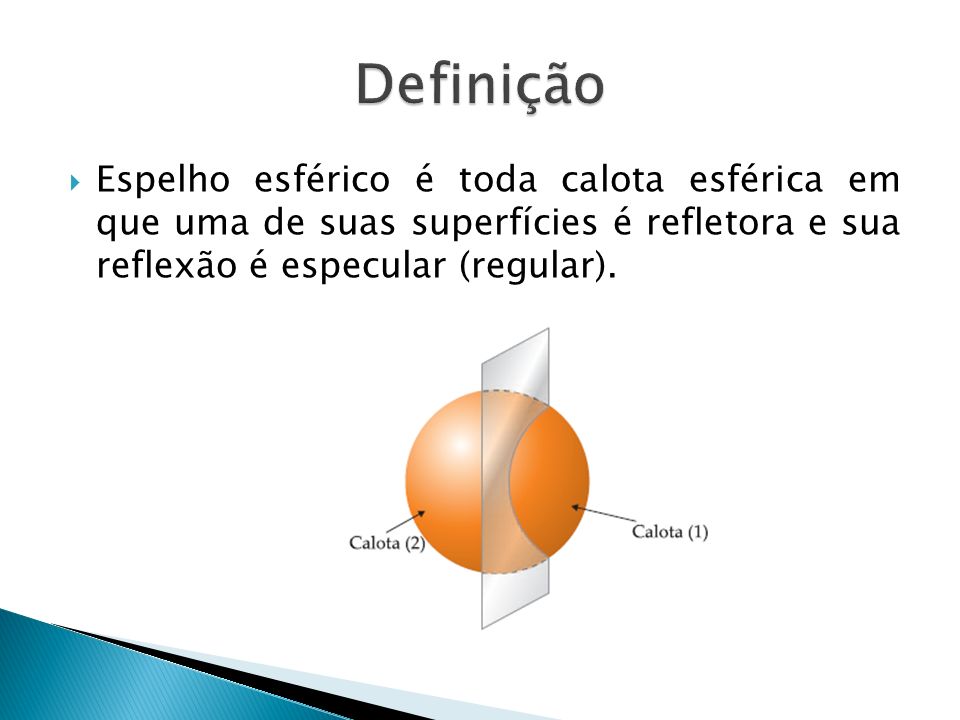 Definição

Espelho esférico é toda calota esférica em que uma de suas superfícies é refletora e sua reflexão é especular (regular).

Calota (2)

Calota (1)